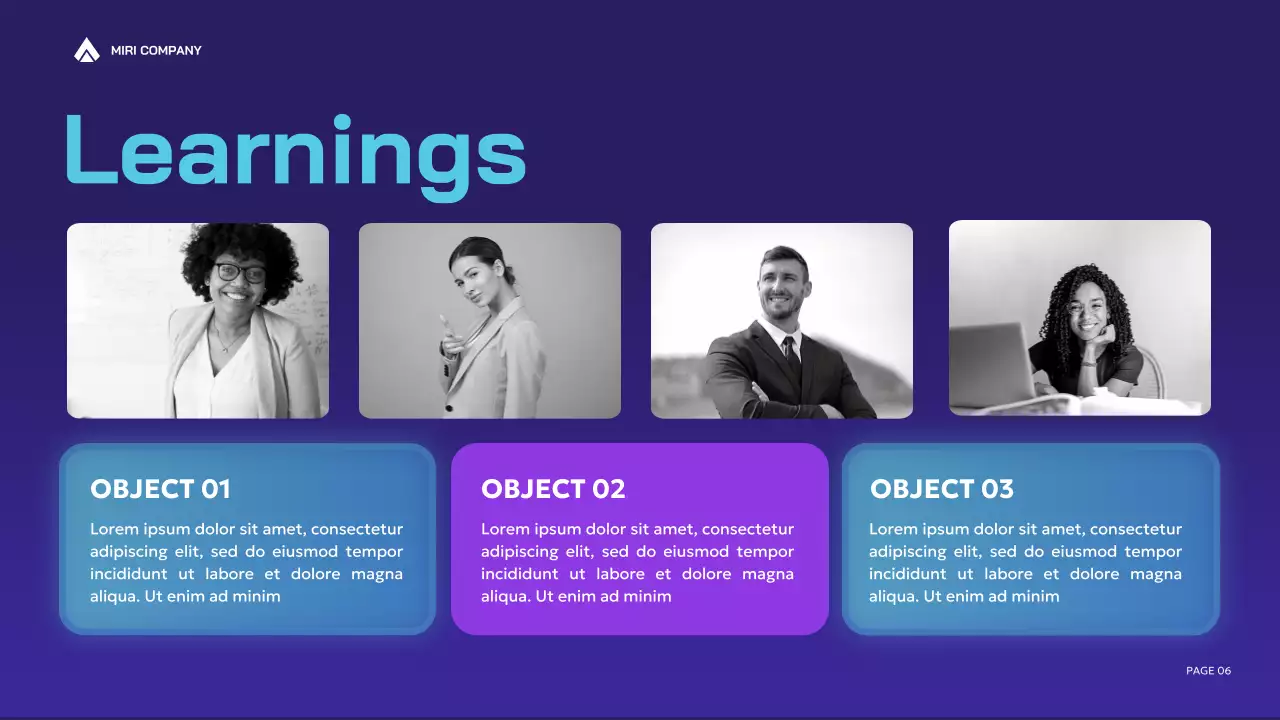 MIRI COMPANY

Learnings

OBJECT 01

Lorem ipsum dolor sit amet, consectetur adipiscing elit, sed do eiusmod tempor incididunt ut labore et dolore magna aliqua. Ut enim ad minim

OBJECT 02

Lorem ipsum dolor sit amet, consectetur adipiscing elit, sed do eiusmod tempor incididunt ut labore et dolore magna aliqua. Ut enim ad minim

OBJECT 03

Lorem ipsum dolor sit amet, consectetur adipiscing elit, sed do eiusmod tempor incididunt ut labore et dolore magna aliqua. Ut enim ad minim

PAGE 06